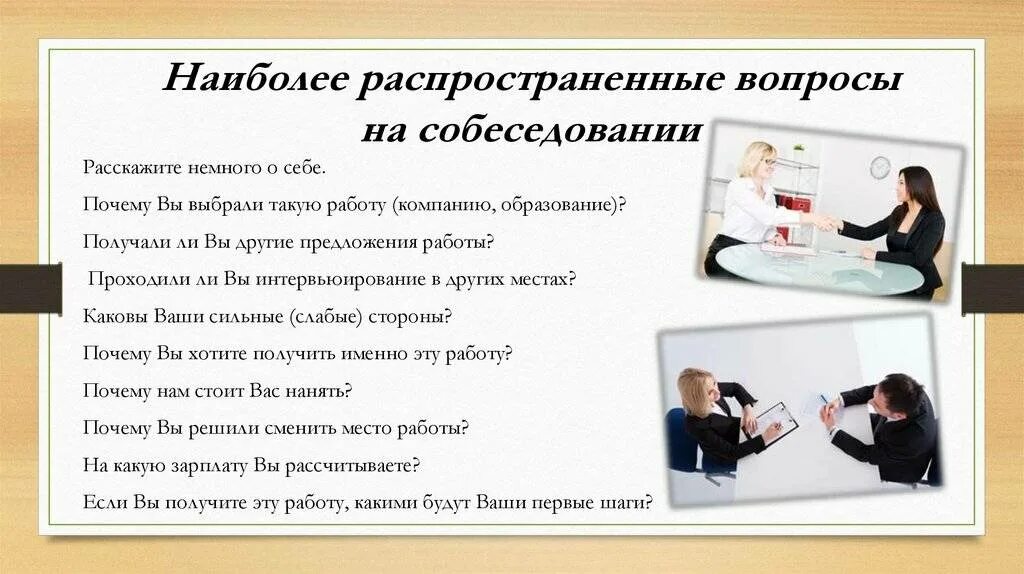 Наиболее распространенные вопросы на собеседовании

Расскажите немного о себе.

Почему Вы выбрали такую работу (компанию, образование)?

Получали ли Вы другие предложения работы?

Проходили ли Вы интервьюирование в других местах?

Каковы Ваши сильные (слабые) стороны?

Почему Вы хотите получить именно эту работу?

Почему нам стоит Вас нанять?

Почему Вы решили сменить место работы?

На какую зарплату Вы рассчитываете?

Если Вы получите эту работу, какими будут Ваши первые шаги?